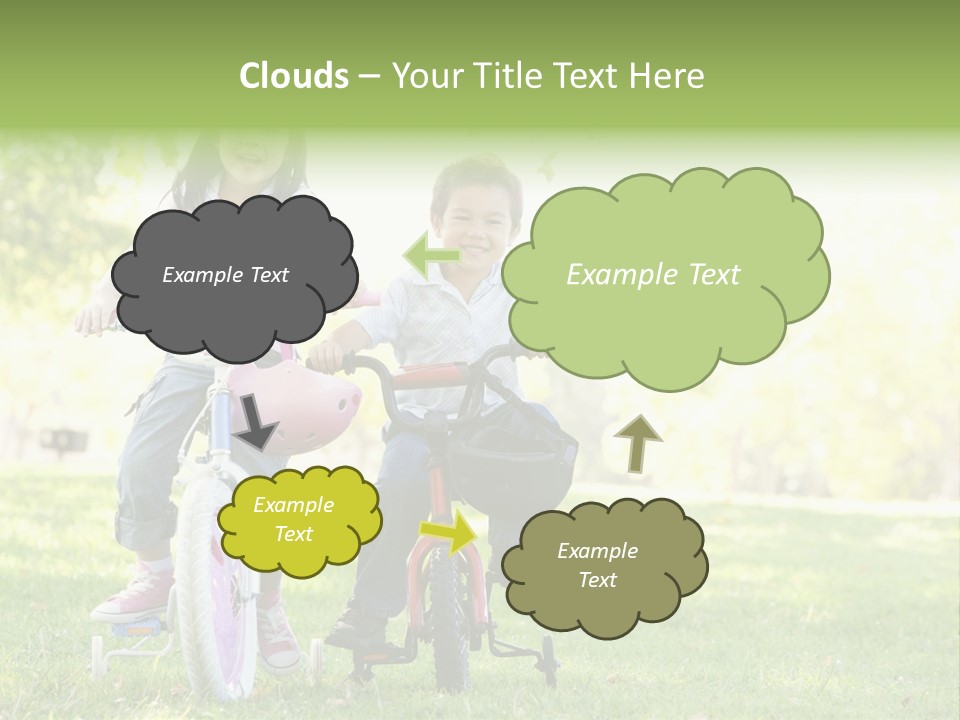 Clouds – Your Title Text Here

Example Text

Example Text

Example Text

Example Text